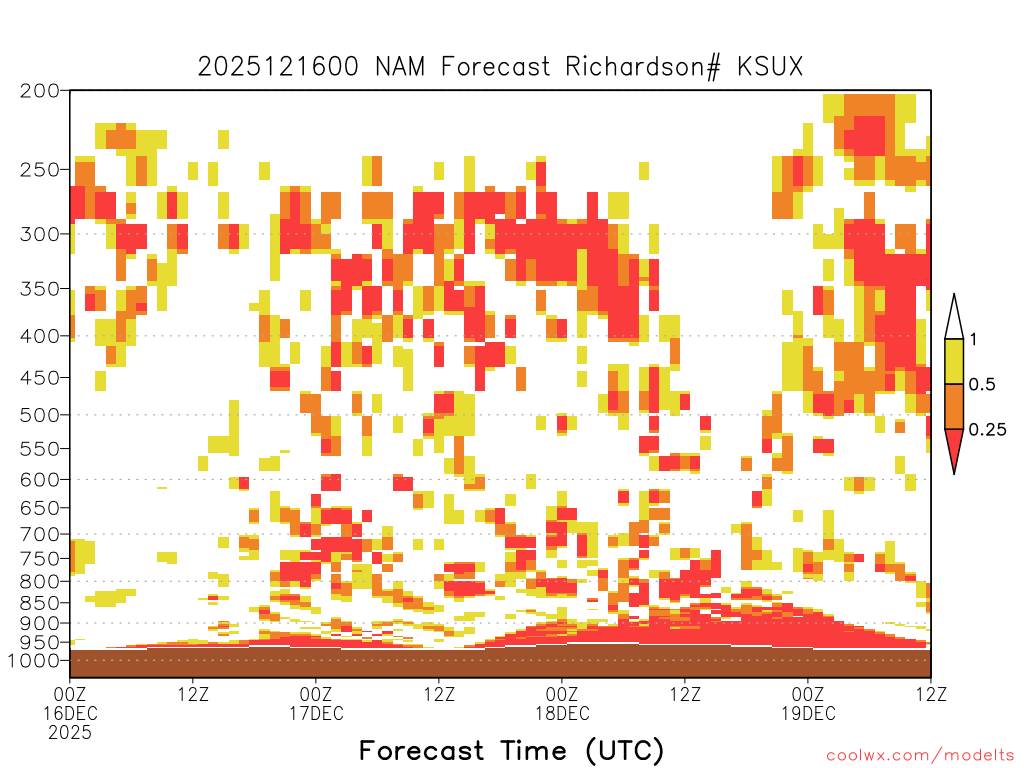 2025121600 NAM Forecast Richardson# KSUX

200
250
300
350
400
450
500
550
600
650
700
750
800
850
900
950
1000

1
0.5
0.25

00Z 16DEC 2025
12Z
00Z 17DEC
12Z
00Z 18DEC
12Z
00Z 19DEC
12Z

Forecast Time (UTC)

coolwx.com/modelts